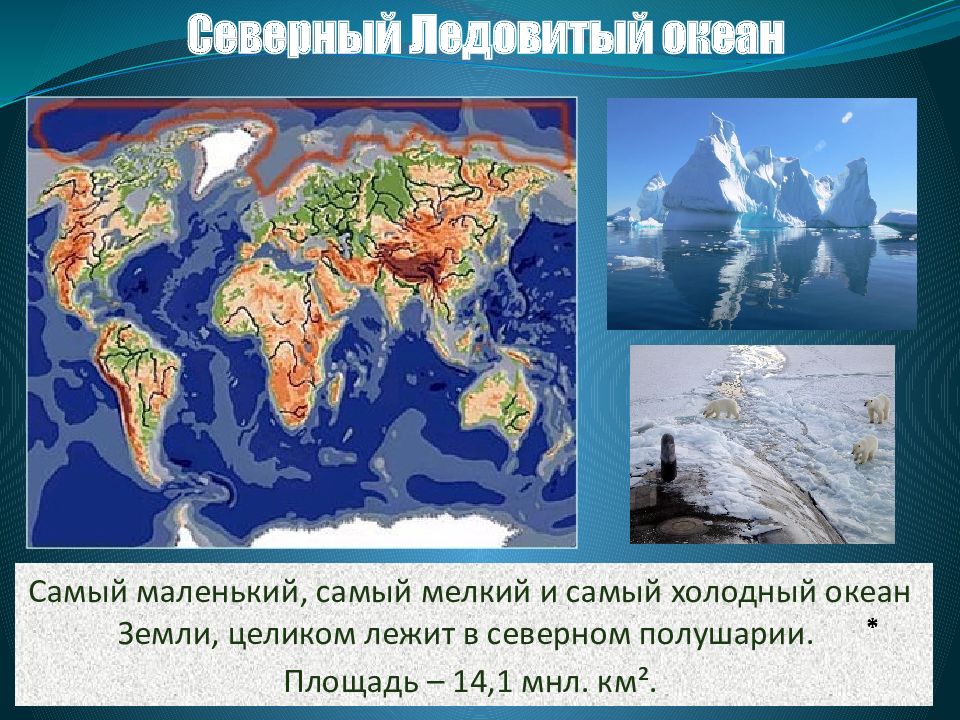 Северный Ледовитый океан

Самый маленький, самый мелкий и самый холодный океан Земли, целиком лежит в северном полушарии. *

Площадь – 14,1 мнл. км².